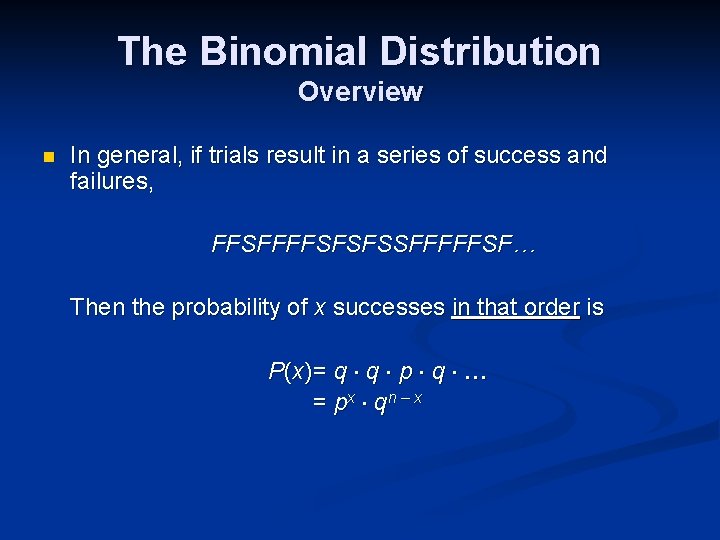 The Binomial Distribution
Overview

In general, if trials result in a series of success and failures,

FFSFFFFSFSFSSFFFFFSF…

Then the probability of $x$ successes in that order is

$P(x) = q \cdot q \cdot p \cdot q \cdot \ldots$
$= p^x \cdot q^{n-x}$